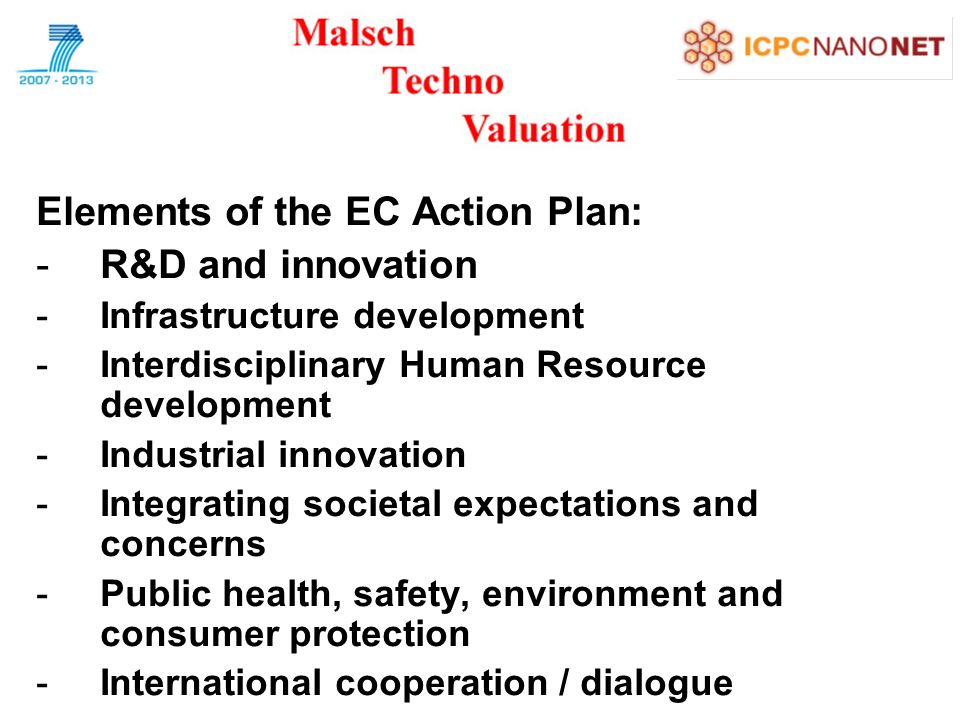 2007 - 2013

Malsch
Techno
Valuation

ICPCNANONET

Elements of the EC Action Plan:
- R&D and innovation
- Infrastructure development
- Interdisciplinary Human Resource development
- Industrial innovation
- Integrating societal expectations and concerns
- Public health, safety, environment and consumer protection
- International cooperation / dialogue